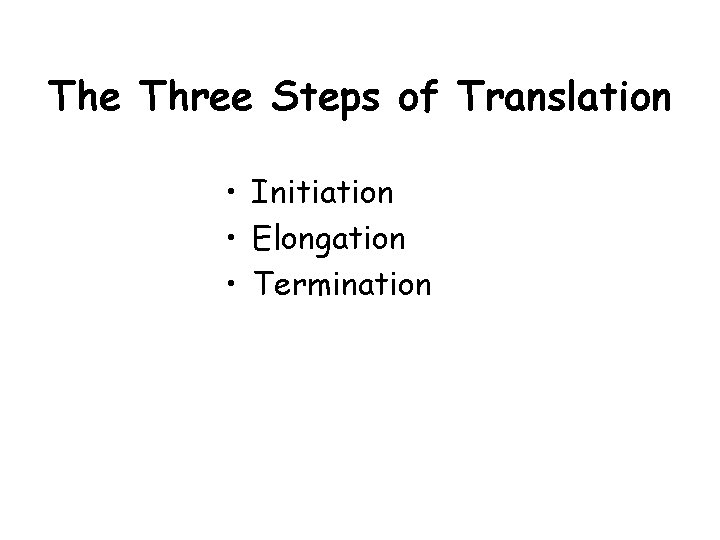 The Three Steps of Translation

• Initiation
• Elongation
• Termination